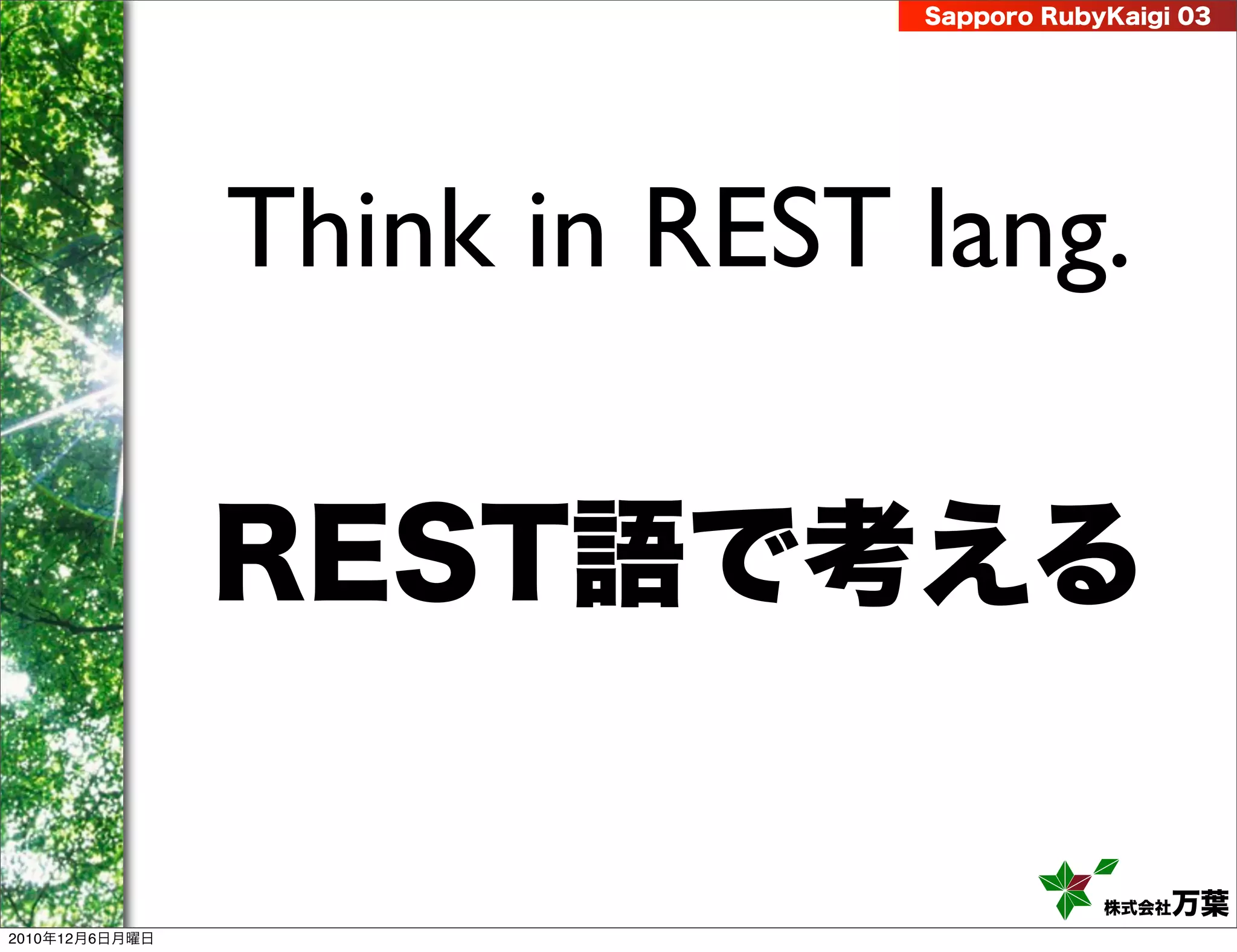 Sapporo RubyKaigi 03

Think in REST lang.

REST語で考える

株式会社万葉

2010年12月6日月曜日